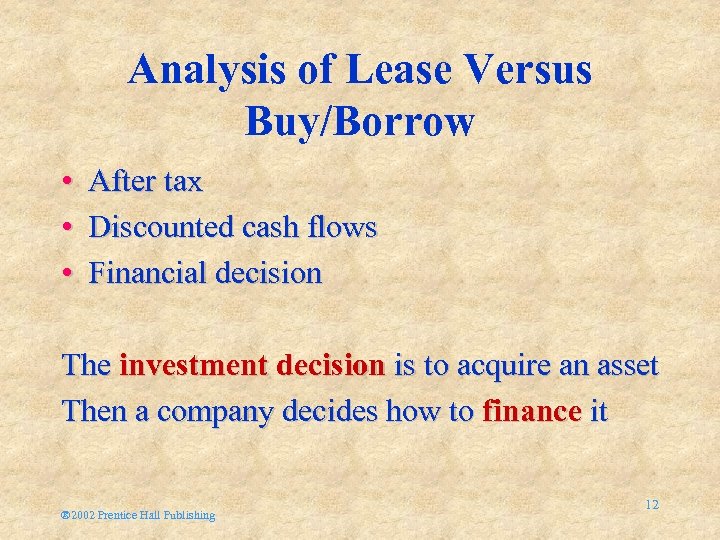 Analysis of Lease Versus Buy/Borrow

• After tax
• Discounted cash flows
• Financial decision

The investment decision is to acquire an asset
Then a company decides how to finance it

®2002 Prentice Hall Publishing

12